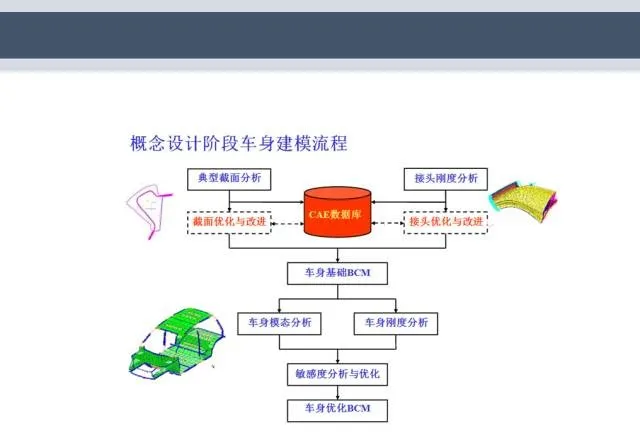 概念设计阶段车身建模流程

典型截面分析

接头刚度分析

截面优化与改进

CAE数据库

接头优化与改进

车身基础BCM

车身模态分析

车身刚度分析

敏感度分析与优化

车身优化BCM